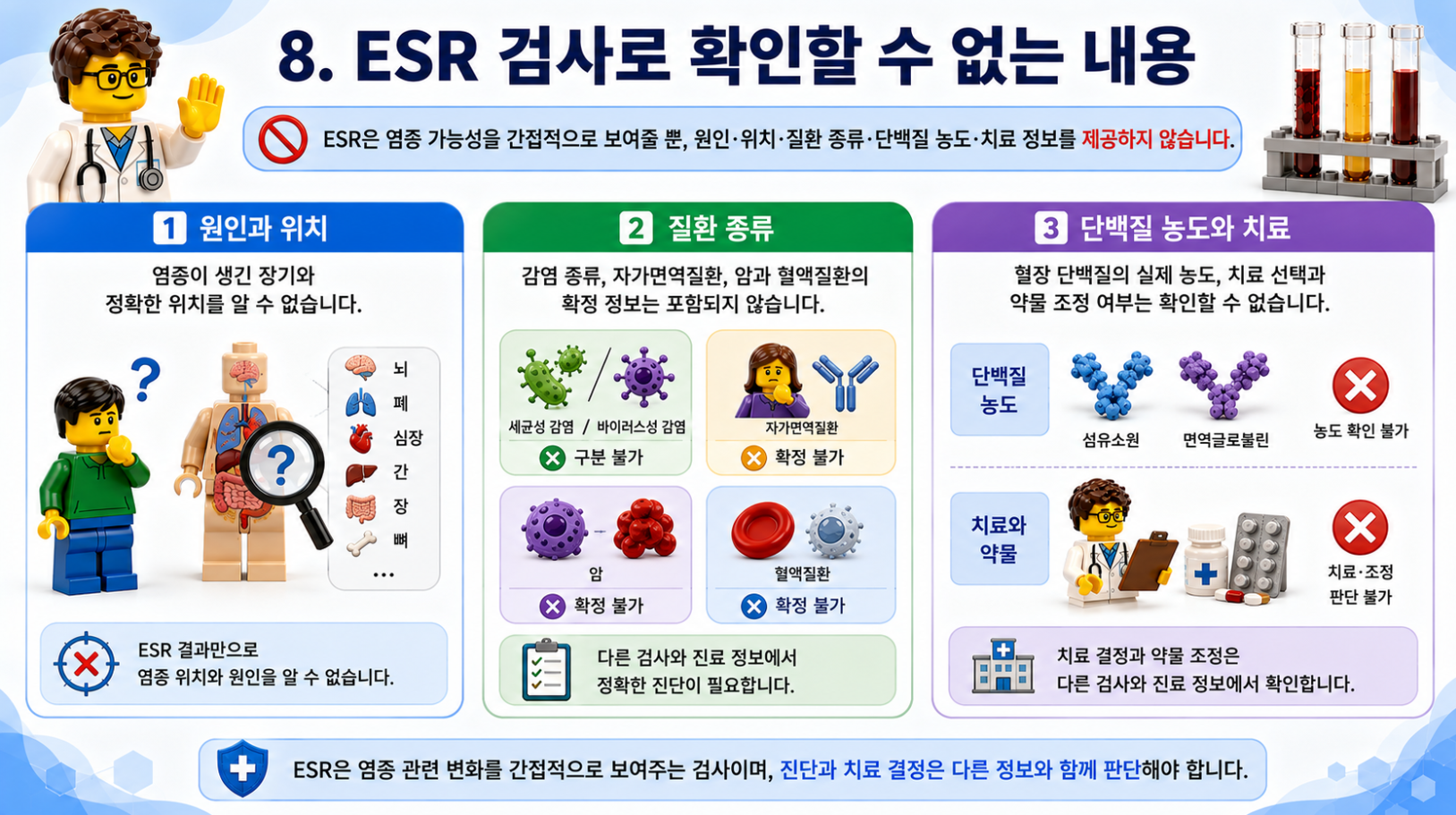 8. ESR 검사로 확인할 수 없는 내용

ESR은 염증 가능성을 간접적으로 보여줄 뿐, 원인·위치·질환 종류·단백질 농도·치료 정보를 제공하지 않습니다.

1 원인과 위치

염증이 생긴 장기와 정확한 위치를 알 수 없습니다.

뇌
폐
심장
간
장
뼈
...

ESR 결과만으로 염증 위치와 원인을 알 수 없습니다.

2 질환 종류

감염 종류, 자가면역질환, 암과 혈액질환의 확정 정보는 포함되지 않습니다.

세균성 감염 / 바이러스성 감염
구분 불가

자가면역질환
확정 불가

암
확정 불가

혈액질환
확정 불가

다른 검사와 진료 정보에서 정확한 진단이 필요합니다.

3 단백질 농도와 치료

혈장 단백질의 실제 농도, 치료 선택과 약물 조정 여부는 확인할 수 없습니다.

단백질 농도
섬유소원
면역글로불린
농도 확인 불가

치료와 약물
치료·조정 판단 불가

치료 결정과 약물 조정은 다른 검사와 진료 정보에서 확인합니다.

ESR은 염증 관련 변화를 간접적으로 보여주는 검사이며, 진단과 치료 결정은 다른 정보와 함께 판단해야 합니다.